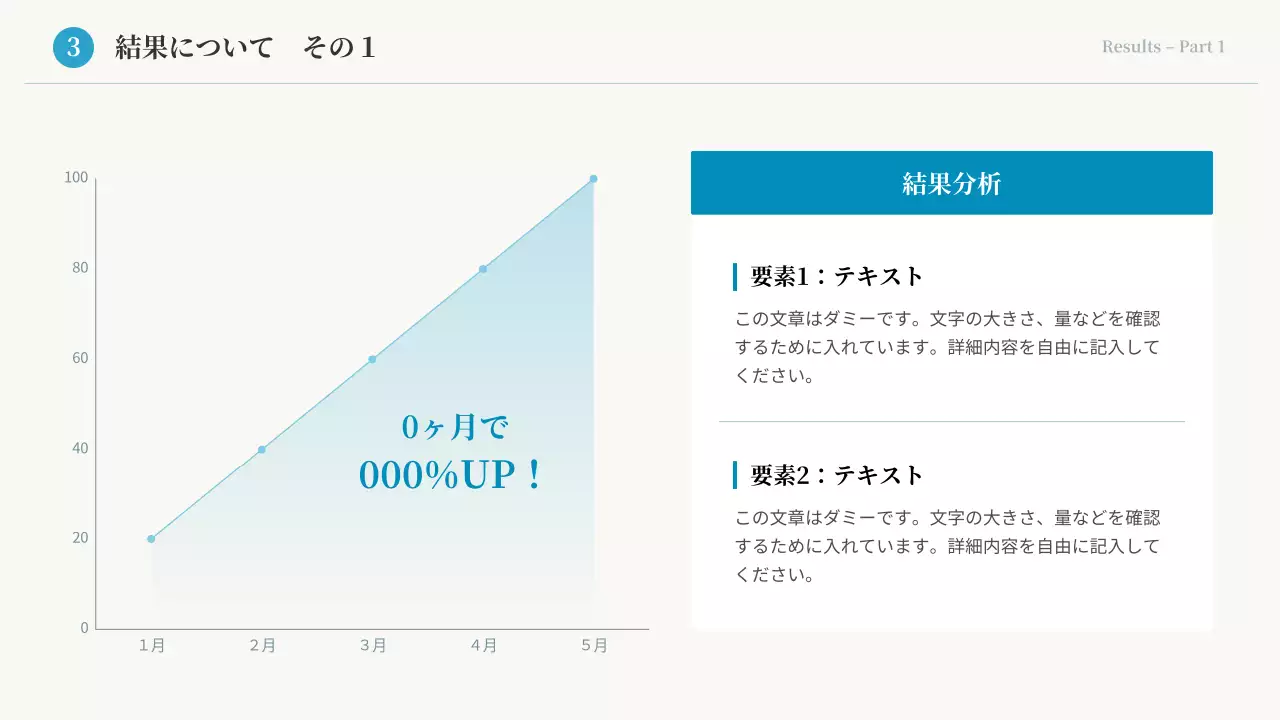 3 結果について　その１

Results – Part 1

100
80
60
40
20
0

1月　2月　3月　4月　5月

0ヶ月で
000%UP！

結果分析

要素1：テキスト

この文章はダミーです。文字の大きさ、量などを確認するために入れています。詳細内容を自由に記入してください。

要素2：テキスト

この文章はダミーです。文字の大きさ、量などを確認するために入れています。詳細内容を自由に記入してください。